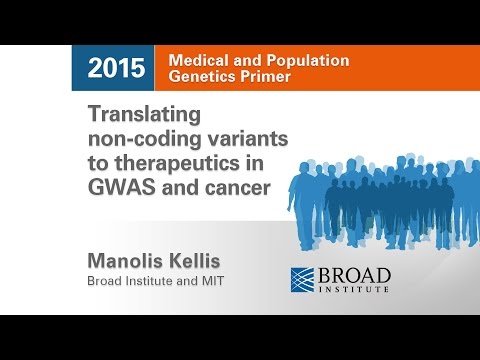 2015 Medical and Population Genetics Primer

Translating non-coding variants to therapeutics in GWAS and cancer

Manolis Kellis
Broad Institute and MIT

BROAD INSTITUTE